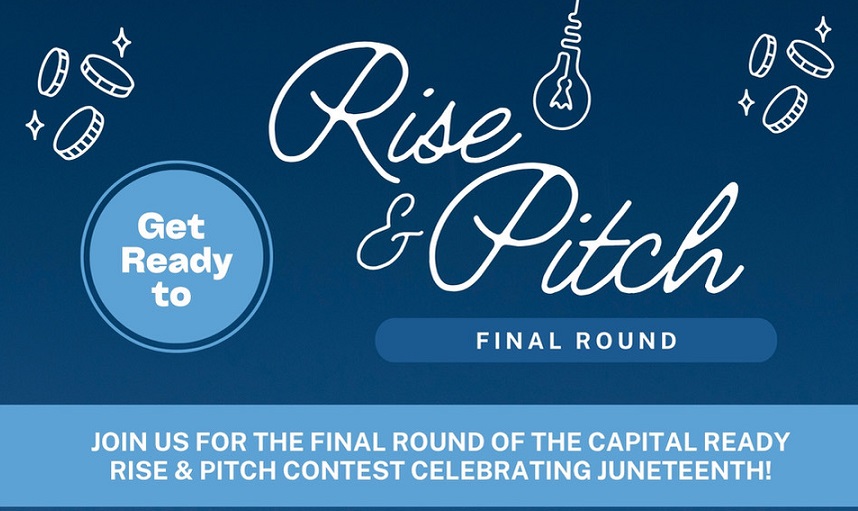 Get Ready to

Rise & Pitch

FINAL ROUND

JOIN US FOR THE FINAL ROUND OF THE CAPITAL READY RISE & PITCH CONTEST CELEBRATING JUNETEENTH!